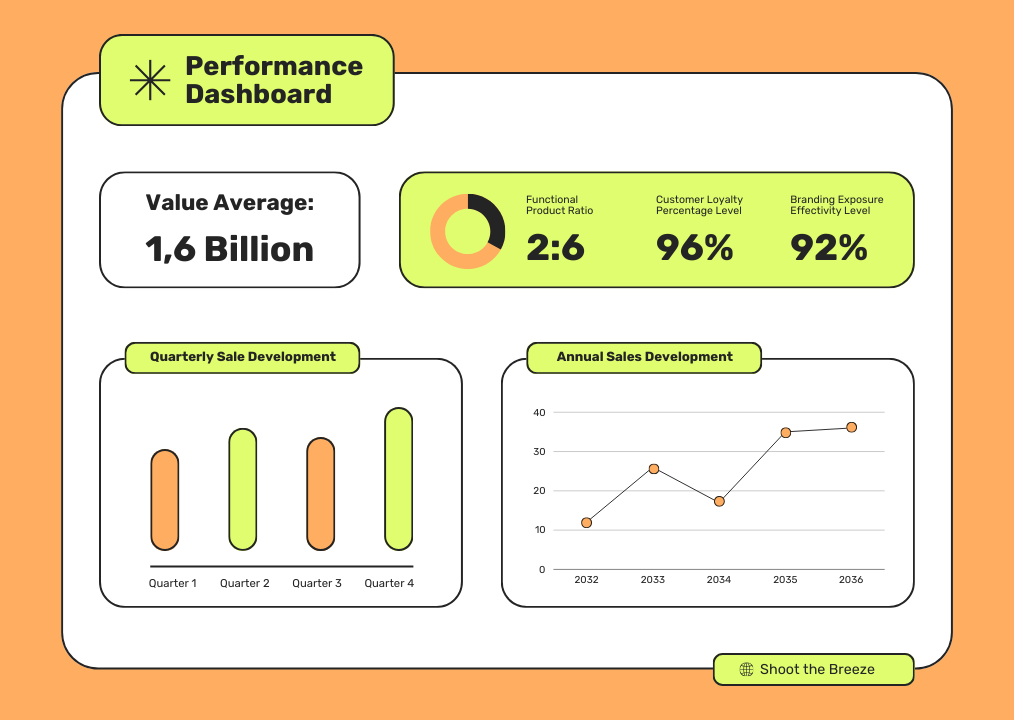 Performance Dashboard

Value Average:
1,6 Billion

Functional Product Ratio
2:6

Customer Loyalty Percentage Level
96%

Branding Exposure Effectivity Level
92%

Quarterly Sale Development

Quarter 1 Quarter 2 Quarter 3 Quarter 4

Annual Sales Development

40
30
20
10
0
2032 2033 2034 2035 2036

Shoot the Breeze